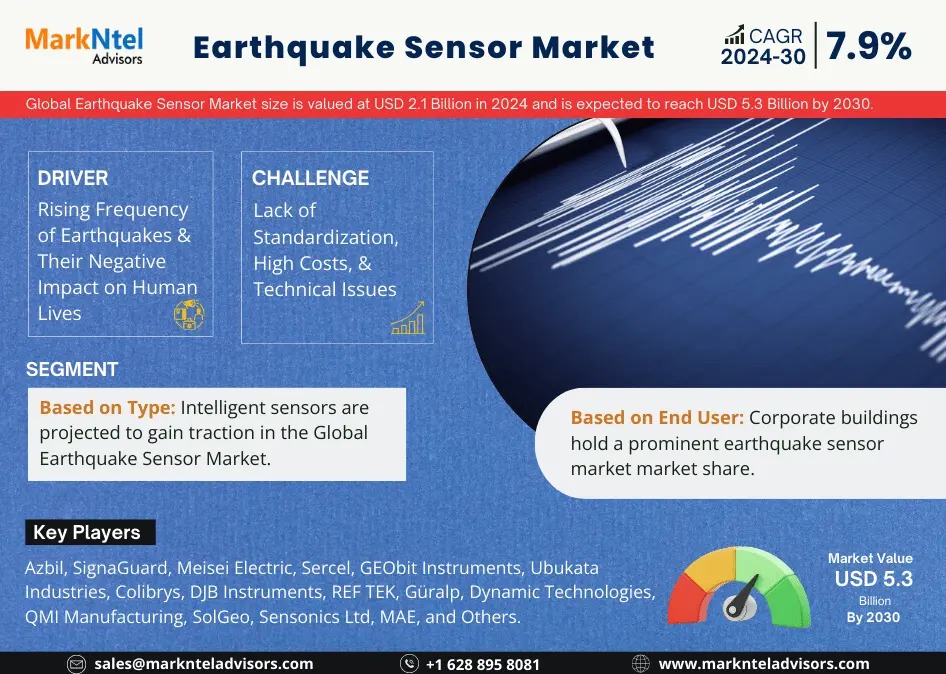 MarkNtel Advisors

Earthquake Sensor Market

CAGR 2024-30 7.9%

Global Earthquake Sensor Market size is valued at USD 2.1 Billion in 2024 and is expected to reach USD 5.3 Billion by 2030.

DRIVER
Rising Frequency of Earthquakes & Their Negative Impact on Human Lives

CHALLENGE
Lack of Standardization, High Costs, & Technical Issues

SEGMENT

Based on Type: Intelligent sensors are projected to gain traction in the Global Earthquake Sensor Market.

Based on End User: Corporate buildings hold a prominent earthquake sensor market market share.

Key Players

Azbil, SignaGuard, Meisei Electric, Sercel, GEObit Instruments, Ubukata Industries, Colibrys, DJB Instruments, REF TEK, Güralp, Dynamic Technologies, QMI Manufacturing, SolGeo, Sensonics Ltd, MAE, and Others.

Market Value
USD 5.3
Billion
By 2030

sales@marknteladvisors.com
+1 628 895 8081
www.marknteladvisors.com